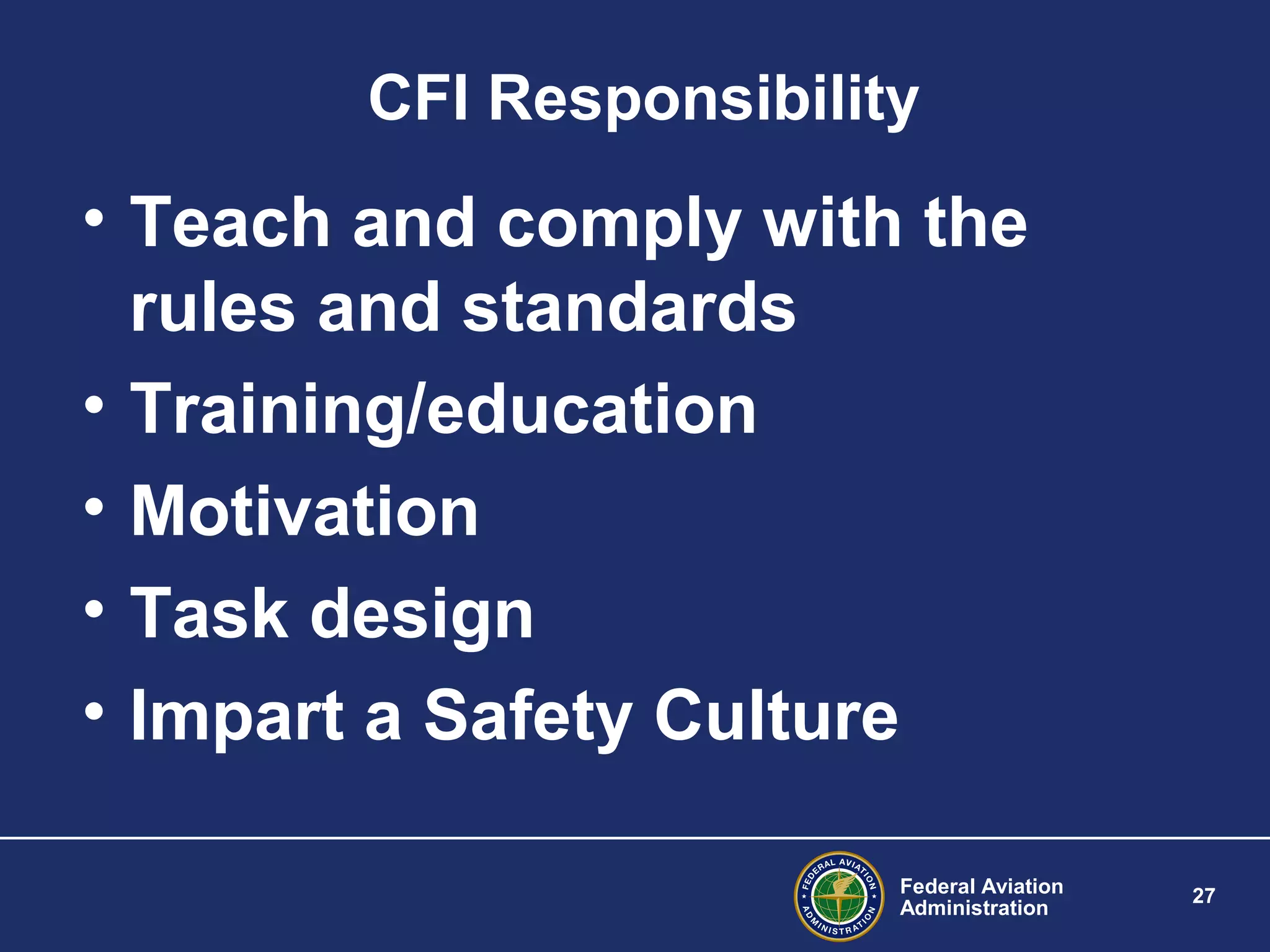 CFI Responsibility

• Teach and comply with the rules and standards
• Training/education
• Motivation
• Task design
• Impart a Safety Culture

FEDERAL AVIATION ADMINISTRATION

Federal Aviation Administration

27